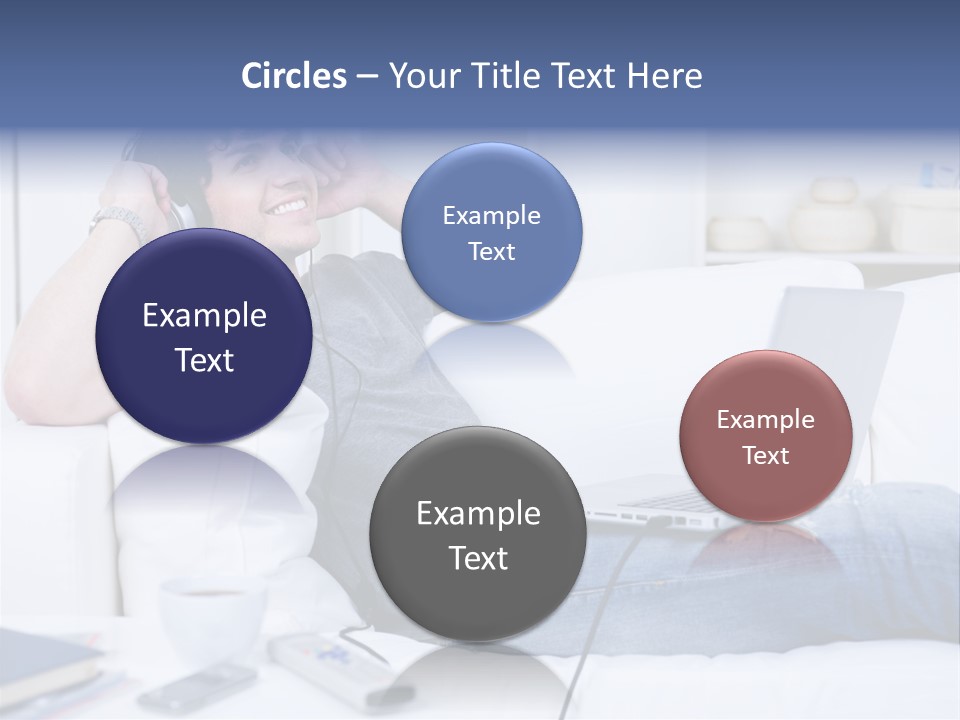 Circles – Your Title Text Here

Example Text

Example Text

Example Text

Example Text